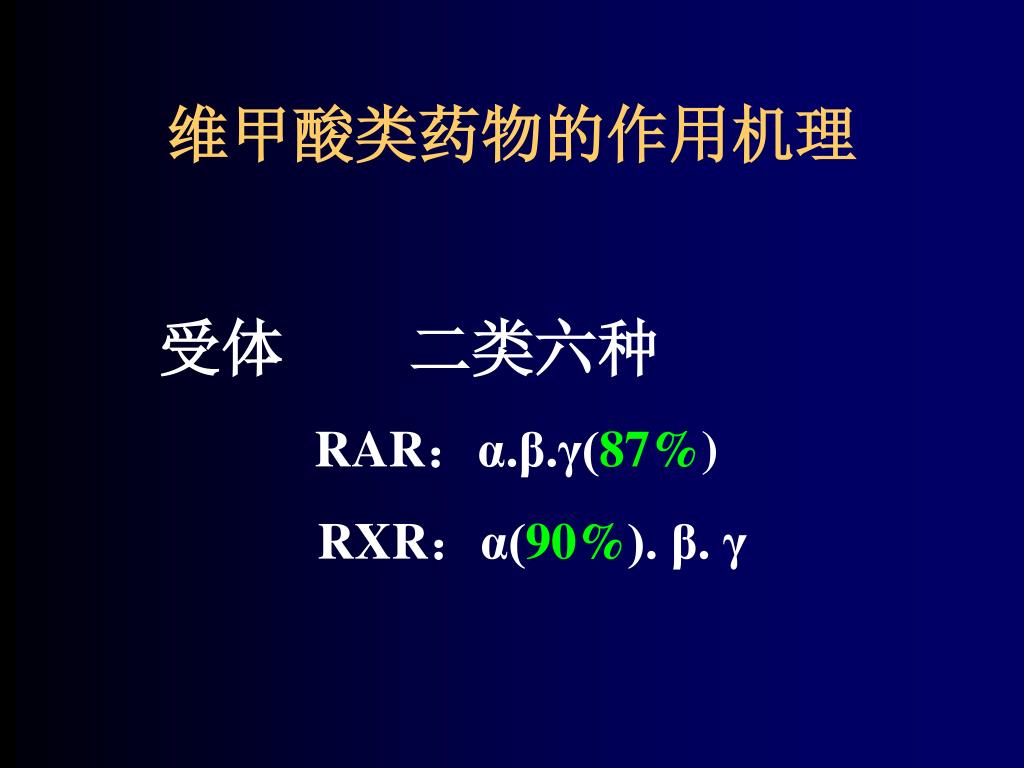 维甲酸类药物的作用机理

受体　　二类六种

RAR：α.β.γ(87%)

RXR：α(90%). β. γ